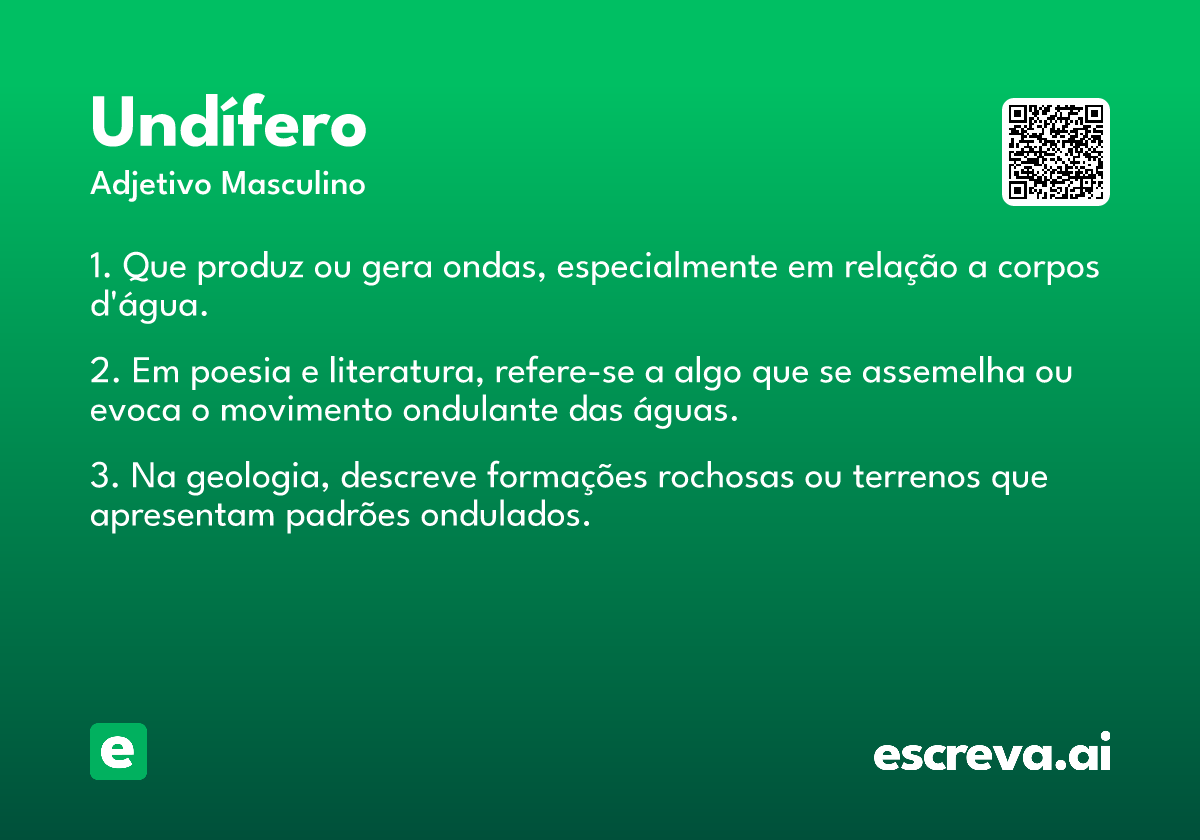 Undífero
Adjetivo Masculino

1. Que produz ou gera ondas, especialmente em relação a corpos d'água.

2. Em poesia e literatura, refere-se a algo que se assemelha ou evoca o movimento ondulante das águas.

3. Na geologia, descreve formações rochosas ou terrenos que apresentam padrões ondulados.

e

escreva.ai